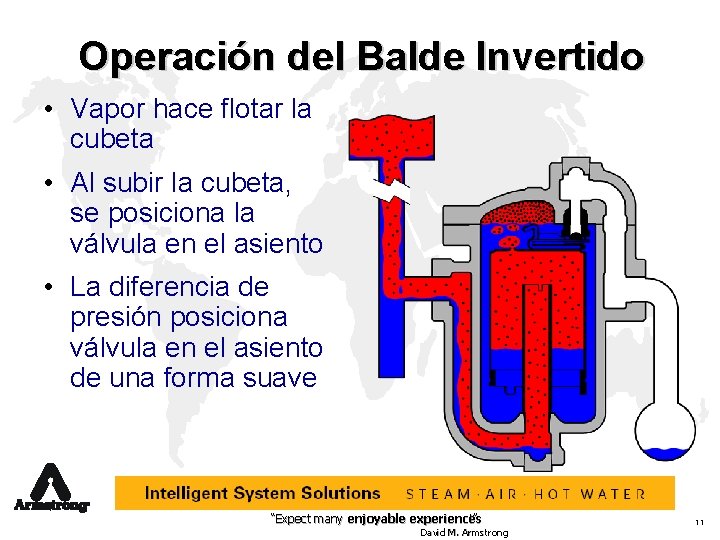 Operación del Balde Invertido

• Vapor hace flotar la cubeta

• Al subir la cubeta, se posiciona la válvula en el asiento

• La diferencia de presión posiciona válvula en el asiento de una forma suave

Armstrong

Intelligent System Solutions STEAM · AIR · HOT WATER

"Expect many enjoyable experiences"
David M. Armstrong

11